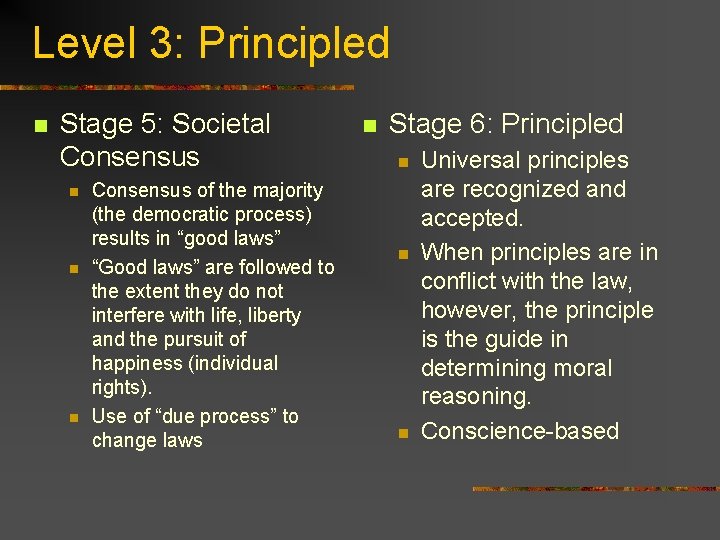 Level 3: Principled

Stage 5: Societal Consensus

Consensus of the majority (the democratic process) results in “good laws”

“Good laws” are followed to the extent they do not interfere with life, liberty and the pursuit of happiness (individual rights).

Use of “due process” to change laws

Stage 6: Principled

Universal principles are recognized and accepted.

When principles are in conflict with the law, however, the principle is the guide in determining moral reasoning.

Conscience-based